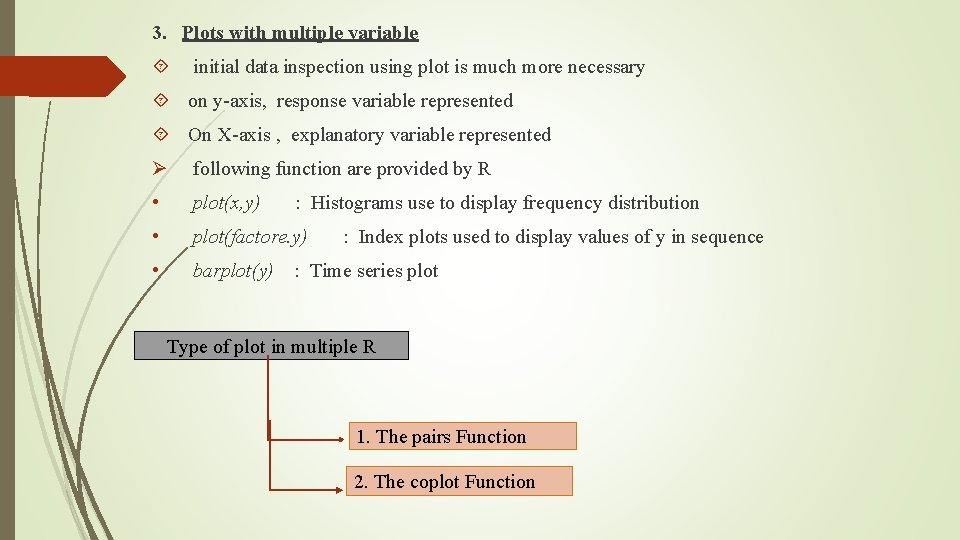 3. Plots with multiple variable

initial data inspection using plot is much more necessary

on y-axis, response variable represented

On X-axis , explanatory variable represented

following function are provided by R

• plot(x,y) : Histograms use to display frequency distribution

• plot(factore.y) : Index plots used to display values of y in sequence

• barplot(y) : Time series plot

Type of plot in multiple R

1. The pairs Function

2. The coplot Function